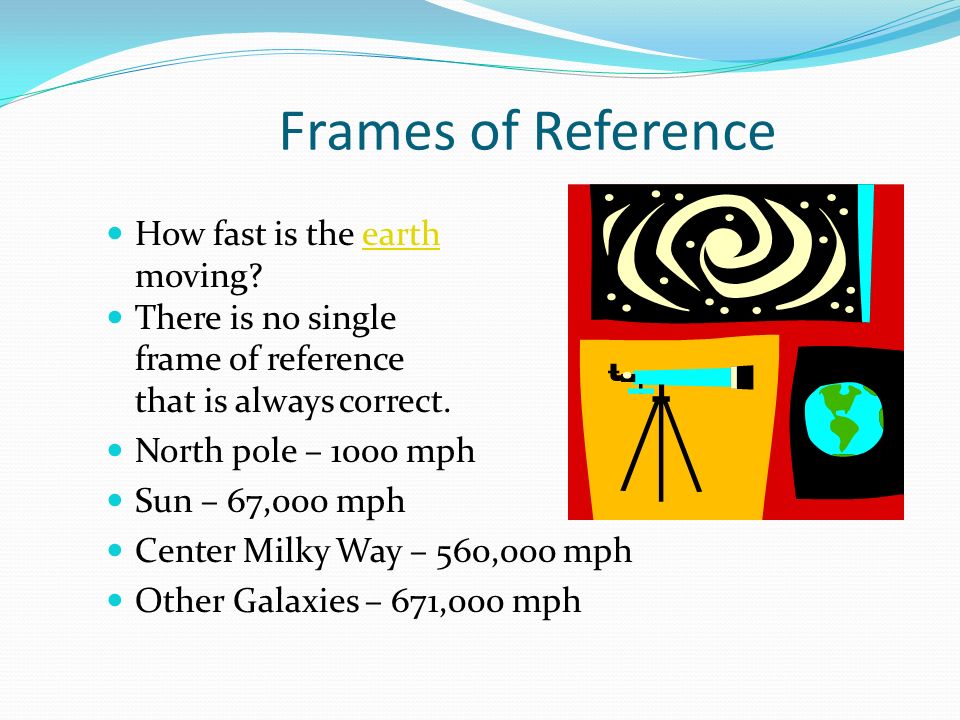 Frames of Reference

- How fast is the earth moving?
- There is no single frame of reference that is always correct.
- North pole – 1000 mph
- Sun – 67,000 mph
- Center Milky Way – 560,000 mph
- Other Galaxies – 671,000 mph